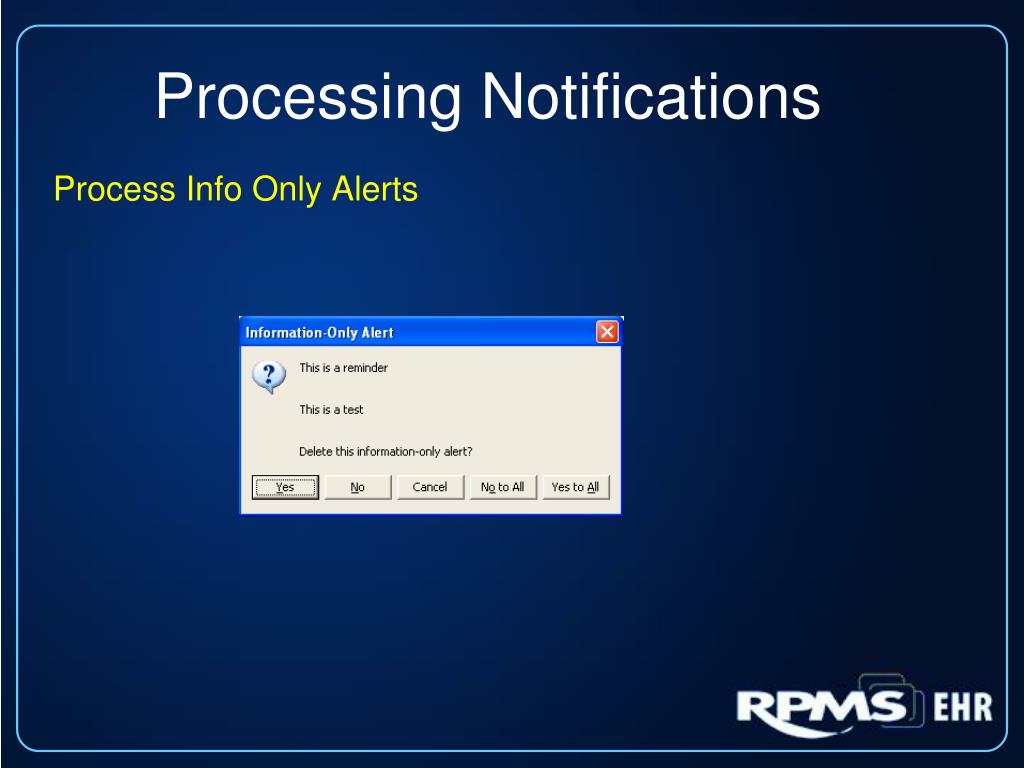 Processing Notifications

Process Info Only Alerts

Information-Only Alert

This is a reminder

This is a test

Delete this information-only alert?

Yes No Cancel No to All Yes to All

RPMS EHR